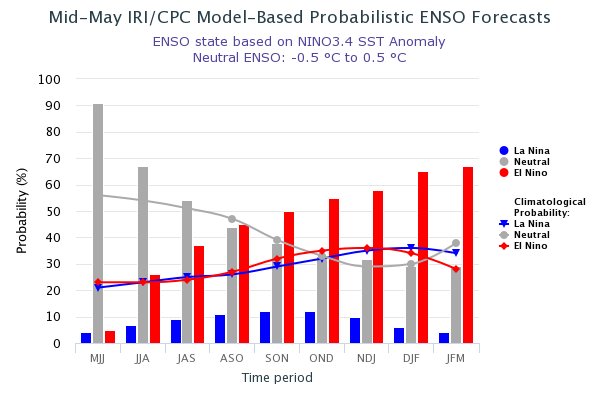 Mid-May IRI/CPC Model-Based Probabilistic ENSO Forecasts
ENSO state based on NINO3.4 SST Anomaly
Neutral ENSO: -0.5 °C to 0.5 °C

Probability (%)

100
90
80
70
60
50
40
30
20
10
0

MJJ
JJA
JAS
ASO
SON
OND
NDJ
DJF
JFM

Time period

La Nina
Neutral
El Nino

Climatological Probability:
La Nina
Neutral
El Nino